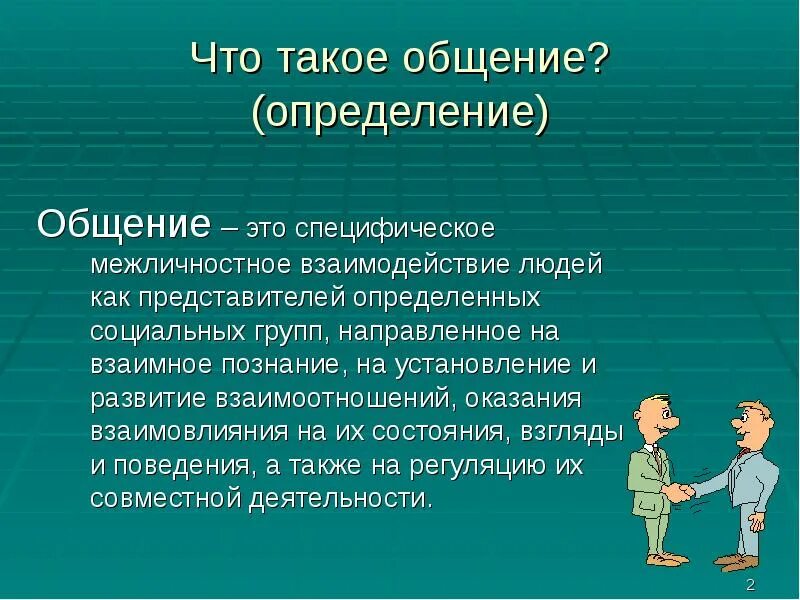 Что такое общение? (определение)

Общение – это специфическое межличностное взаимодействие людей как представителей определенных социальных групп, направленное на взаимное познание, на установление и развитие взаимоотношений, оказания взаимовлияния на их состояния, взгляды и поведения, а также на регуляцию их совместной деятельности.

2